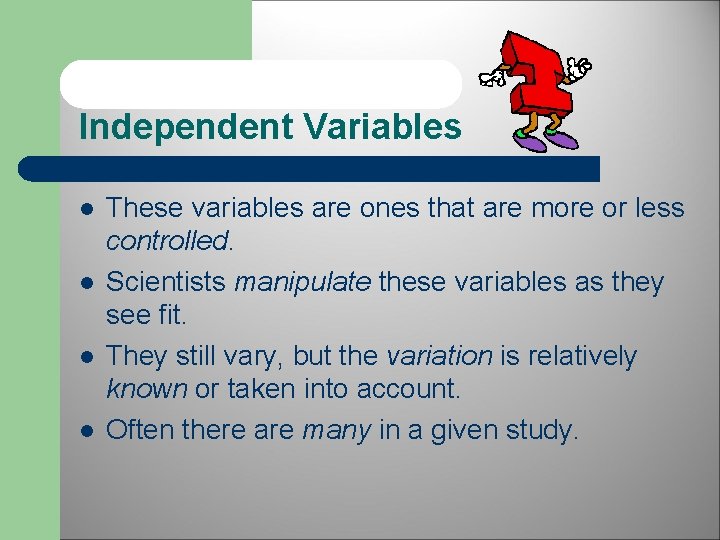 Independent Variables

- These variables are ones that are more or less controlled.
- Scientists manipulate these variables as they see fit.
- They still vary, but the variation is relatively known or taken into account.
- Often there are many in a given study.